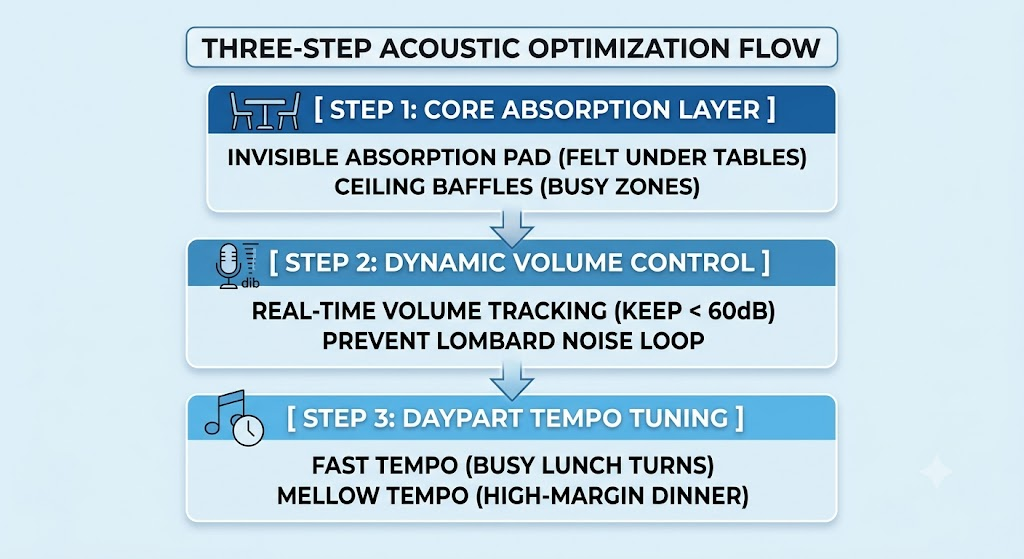 THREE-STEP ACOUSTIC OPTIMIZATION FLOW

[ STEP 1: CORE ABSORPTION LAYER ]

INVISIBLE ABSORPTION PAD (FELT UNDER TABLES)
CEILING BAFFLES (BUSY ZONES)

dib

[ STEP 2: DYNAMIC VOLUME CONTROL ]

REAL-TIME VOLUME TRACKING (KEEP < 60dB)
PREVENT LOMBARD NOISE LOOP

[ STEP 3: DAYPART TEMPO TUNING ]

FAST TEMPO (BUSY LUNCH TURNS)
MELLOW TEMPO (HIGH-MARGIN DINNER)